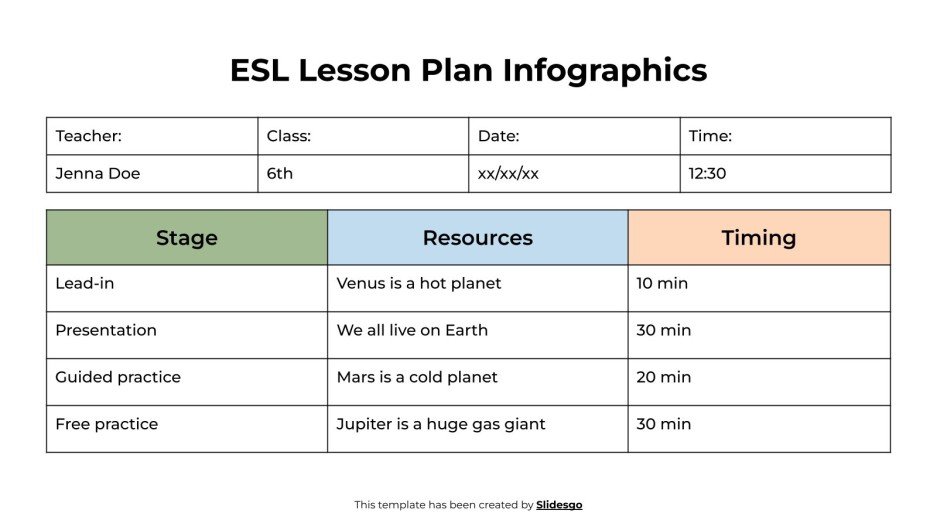 ESL Lesson Plan Infographics

| Teacher: | Class: | Date: | Time: |
|---|---|---|---|
| Jenna Doe | 6th | xx/xx/xx | 12:30 |

| Stage | Resources | Timing |
|---|---|---|
| Lead-in | Venus is a hot planet | 10 min |
| Presentation | We all live on Earth | 30 min |
| Guided practice | Mars is a cold planet | 20 min |
| Free practice | Jupiter is a huge gas giant | 30 min |

This template has been created by Slidesgo